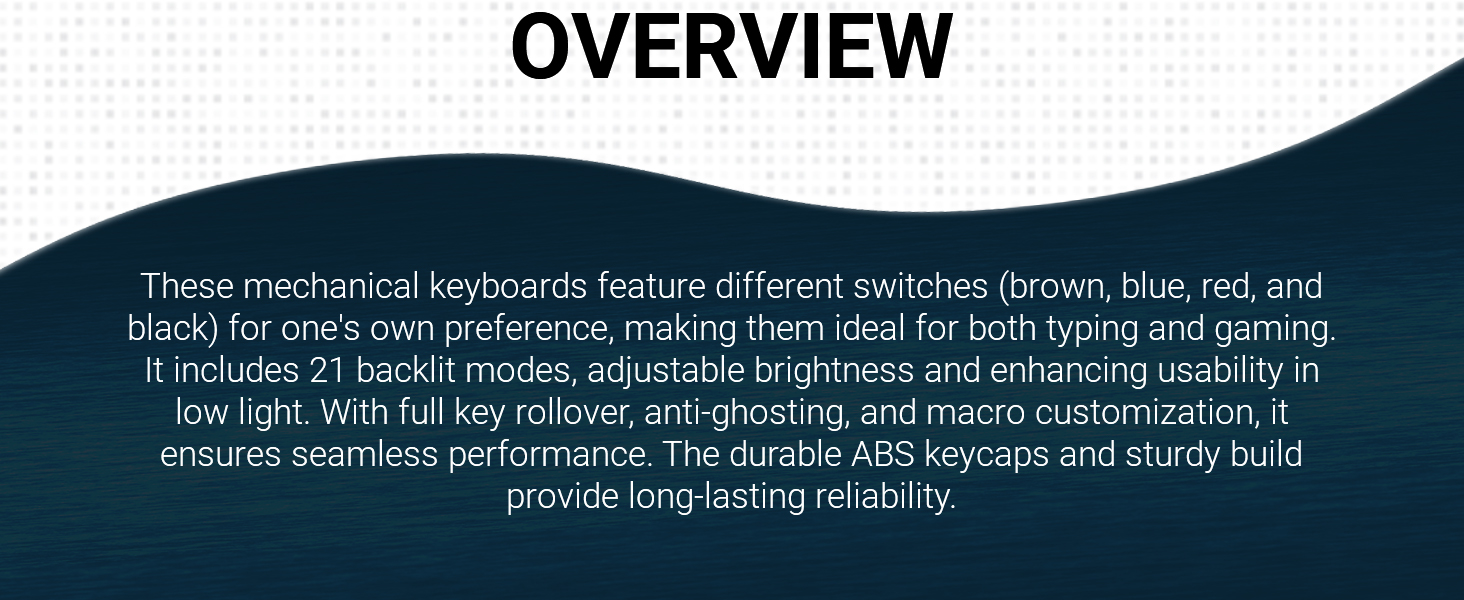 OVERVIEW

These mechanical keyboards feature different switches (brown, blue, red, and black) for one's own preference, making them ideal for both typing and gaming. It includes 21 backlit modes, adjustable brightness and enhancing usability in low light. With full key rollover, anti-ghosting, and macro customization, it ensures seamless performance. The durable ABS keycaps and sturdy build provide long-lasting reliability.